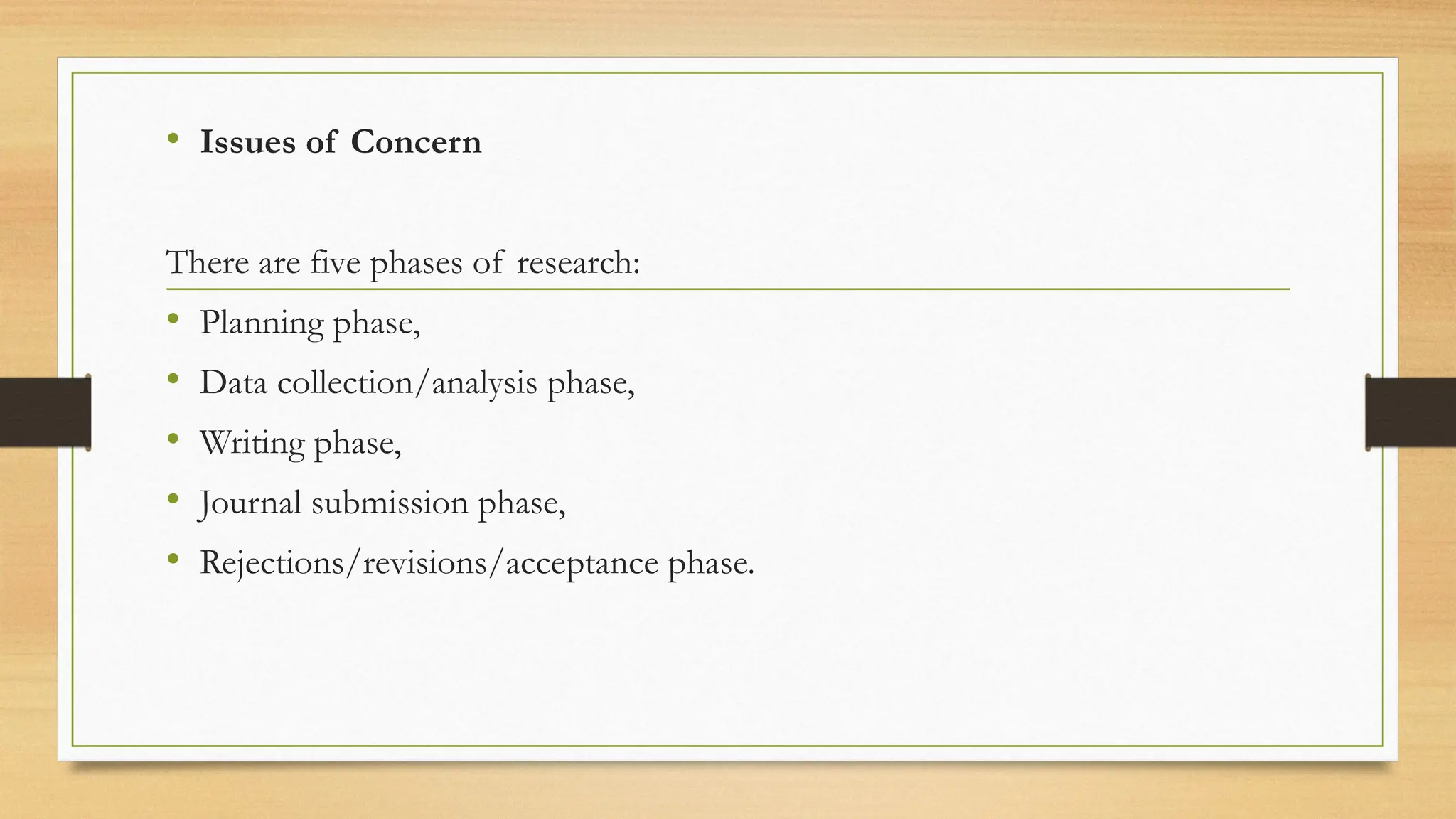 • Issues of Concern

There are five phases of research:

• Planning phase,
• Data collection/analysis phase,
• Writing phase,
• Journal submission phase,
• Rejections/revisions/acceptance phase.